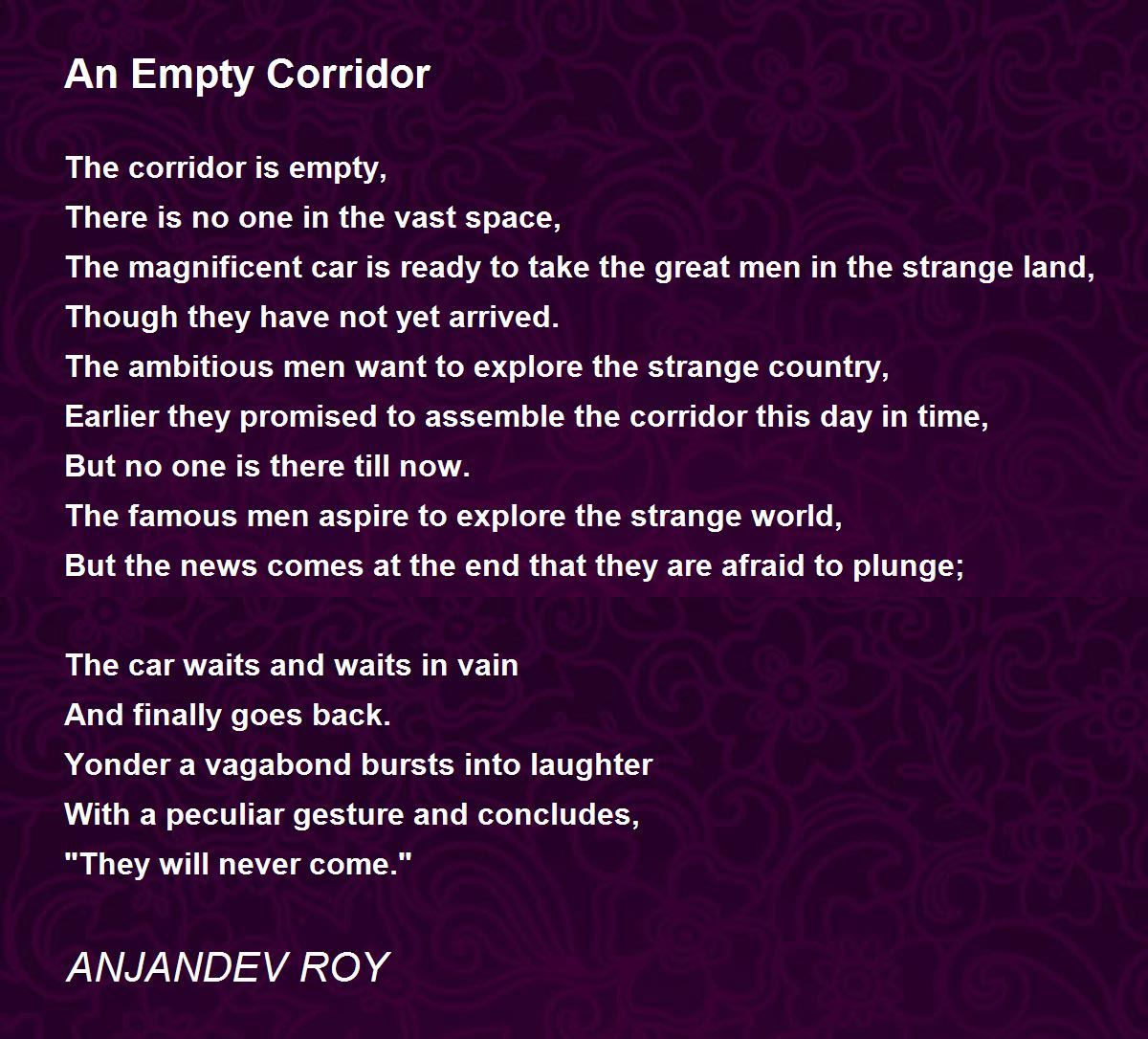 An Empty Corridor

The corridor is empty,
There is no one in the vast space,
The magnificent car is ready to take the great men in the strange land,
Though they have not yet arrived.
The ambitious men want to explore the strange country,
Earlier they promised to assemble the corridor this day in time,
But no one is there till now.
The famous men aspire to explore the strange world,
But the news comes at the end that they are afraid to plunge;

The car waits and waits in vain
And finally goes back.
Yonder a vagabond bursts into laughter
With a peculiar gesture and concludes,
"They will never come."

ANJANDEV ROY